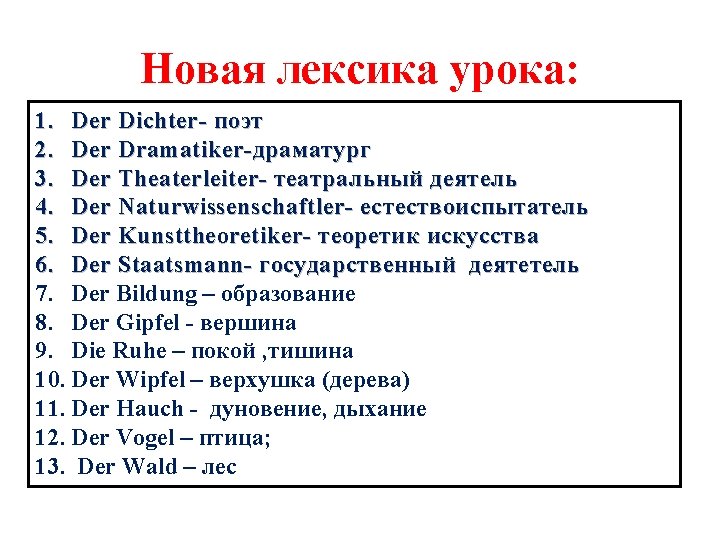 Новая лексика урока:

1. Der Dichter- поэт
2. Der Dramatiker-драматург
3. Der Theaterleiter- театральный деятель
4. Der Naturwissenschaftler- естествоиспытатель
5. Der Kunsttheoretiker- теоретик искусства
6. Der Staatsmann- государственный деятетель
7. Der Bildung – образование
8. Der Gipfel - вершина
9. Die Ruhe – покой ,тишина
10. Der Wipfel – верхушка (дерева)
11. Der Hauch - дуновение, дыхание
12. Der Vogel – птица;
13. Der Wald – лес